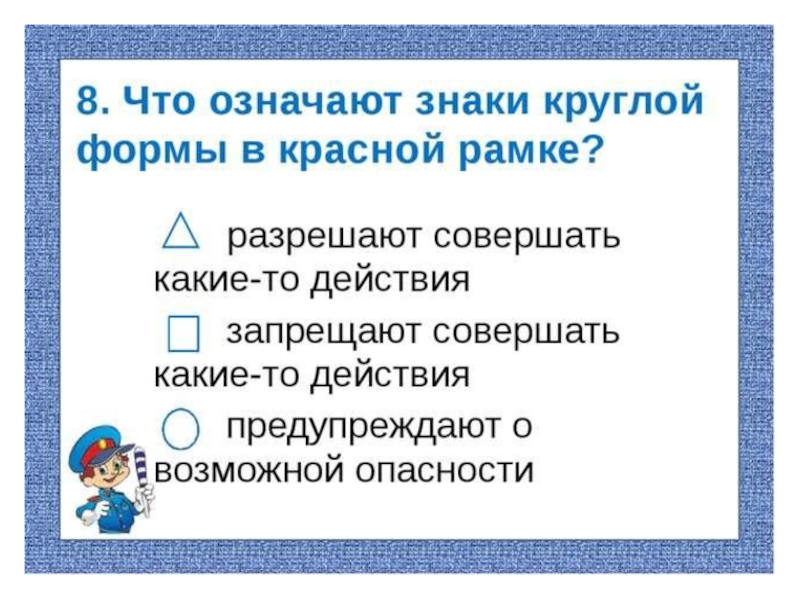 8. Что означают знаки круглой формы в красной рамке?

△ разрешают совершать какие-то действия

□ запрещают совершать какие-то действия

○ предупреждают о возможной опасности